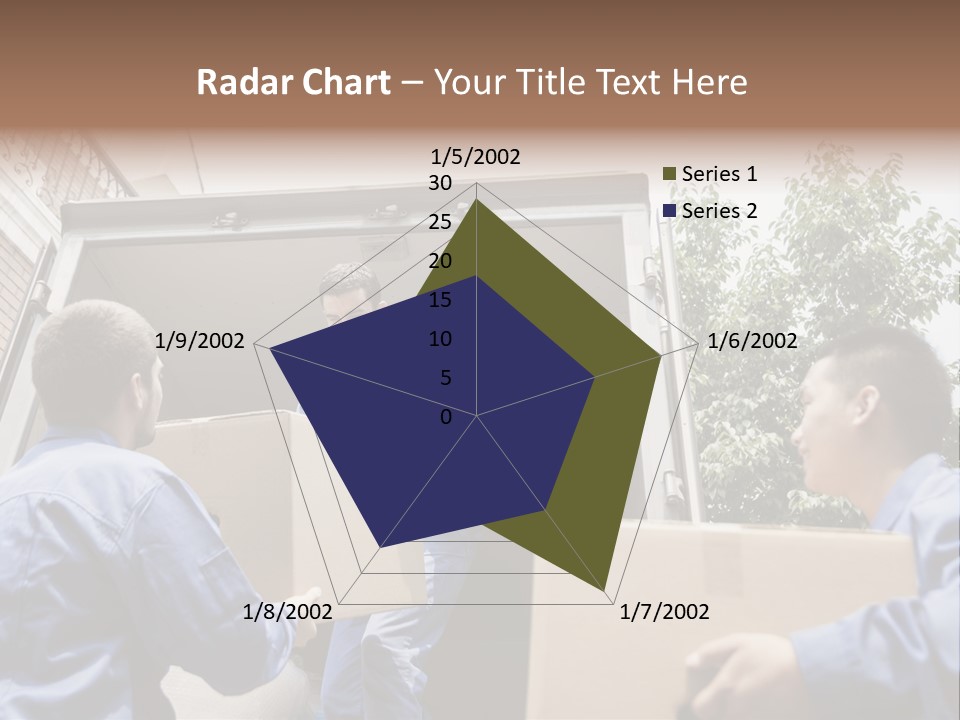 Radar Chart – Your Title Text Here

1/5/2002
30
25
20
15
10
5
0
1/6/2002
1/7/2002
1/8/2002
1/9/2002

Series 1
Series 2